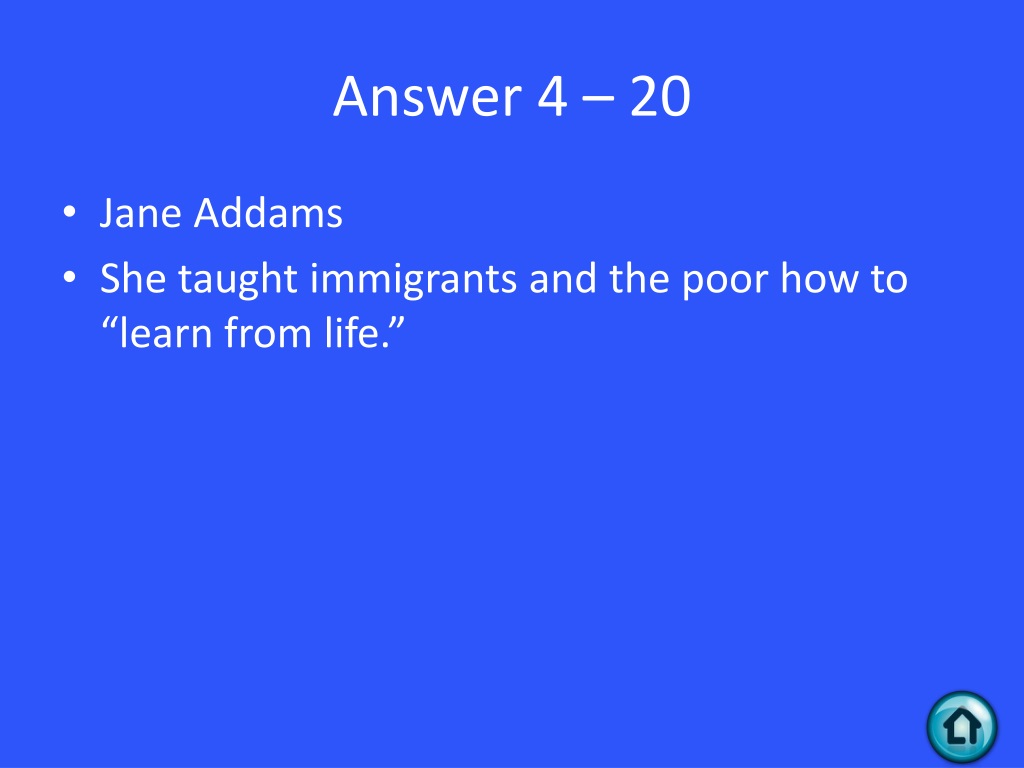 Answer 4 – 20

• Jane Addams
• She taught immigrants and the poor how to “learn from life.”